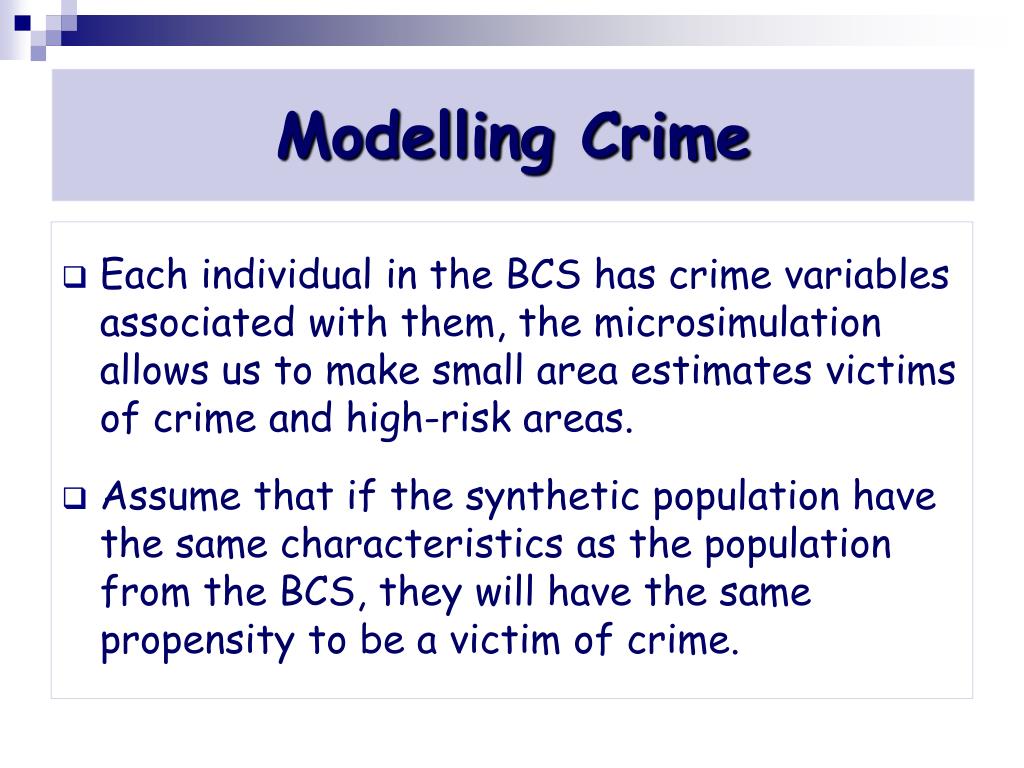 Modelling Crime

❑ Each individual in the BCS has crime variables associated with them, the microsimulation allows us to make small area estimates victims of crime and high-risk areas.

❑ Assume that if the synthetic population have the same characteristics as the population from the BCS, they will have the same propensity to be a victim of crime.